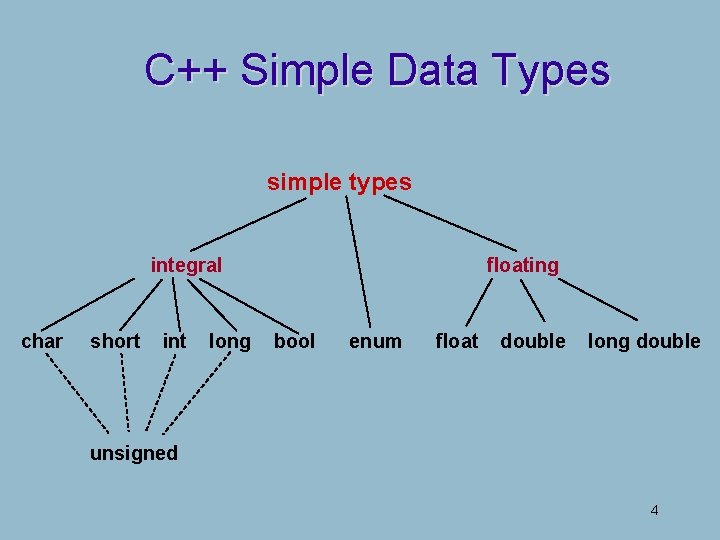 C++ Simple Data Types

simple types

integral

floating

char short int long bool enum float double long double

unsigned

4